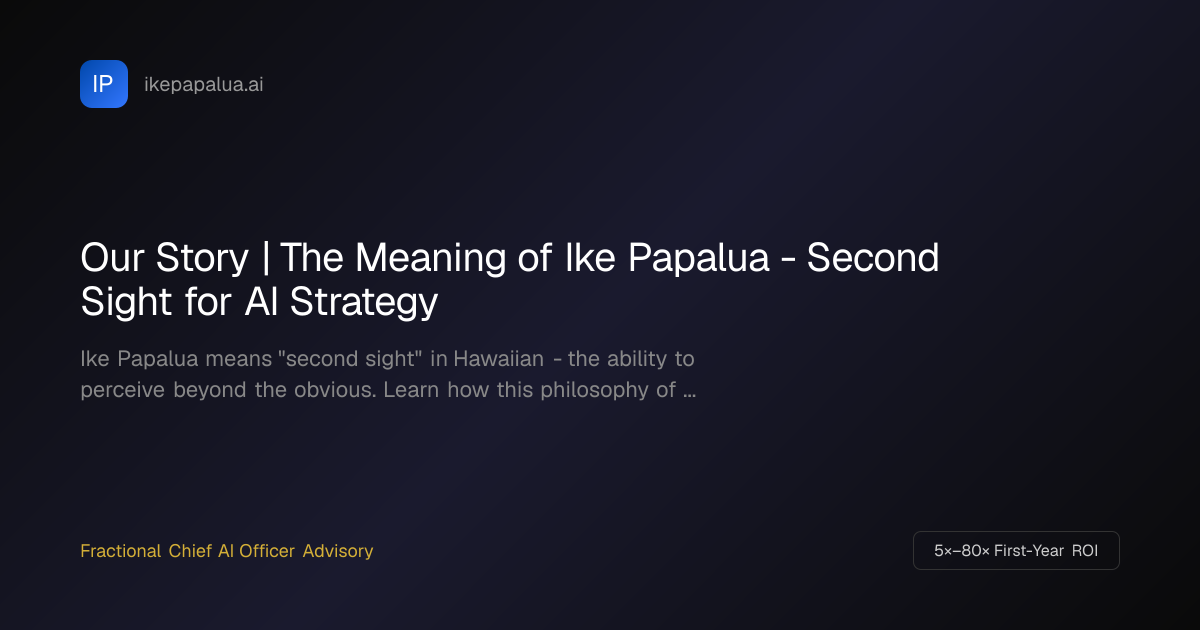 IP

ikepapalua.ai

Our Story | The Meaning of Ike Papalua - Second Sight for AI Strategy

Ike Papalua means "second sight" in Hawaiian - the ability to perceive beyond the obvious. Learn how this philosophy of ...

Fractional Chief AI Officer Advisory

5×–80× First-Year ROI